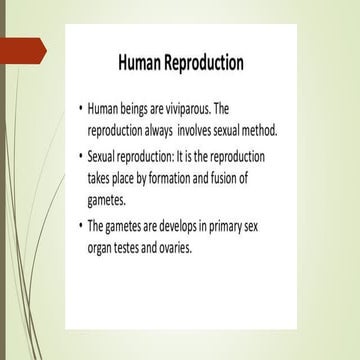 Human Reproduction

• Human beings are viviparous. The reproduction always involves sexual method.

• Sexual reproduction: It is the reproduction takes place by formation and fusion of gametes.

• The gametes are develops in primary sex organ testes and ovaries.